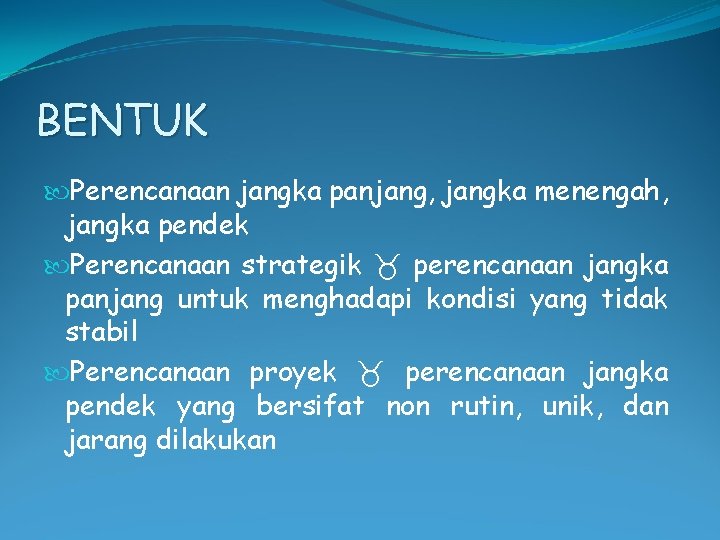 BENTUK

Perencanaan jangka panjang, jangka menengah, jangka pendek

Perencanaan strategik ♉ perencanaan jangka panjang untuk menghadapi kondisi yang tidak stabil

Perencanaan proyek ♉ perencanaan jangka pendek yang bersifat non rutin, unik, dan jarang dilakukan